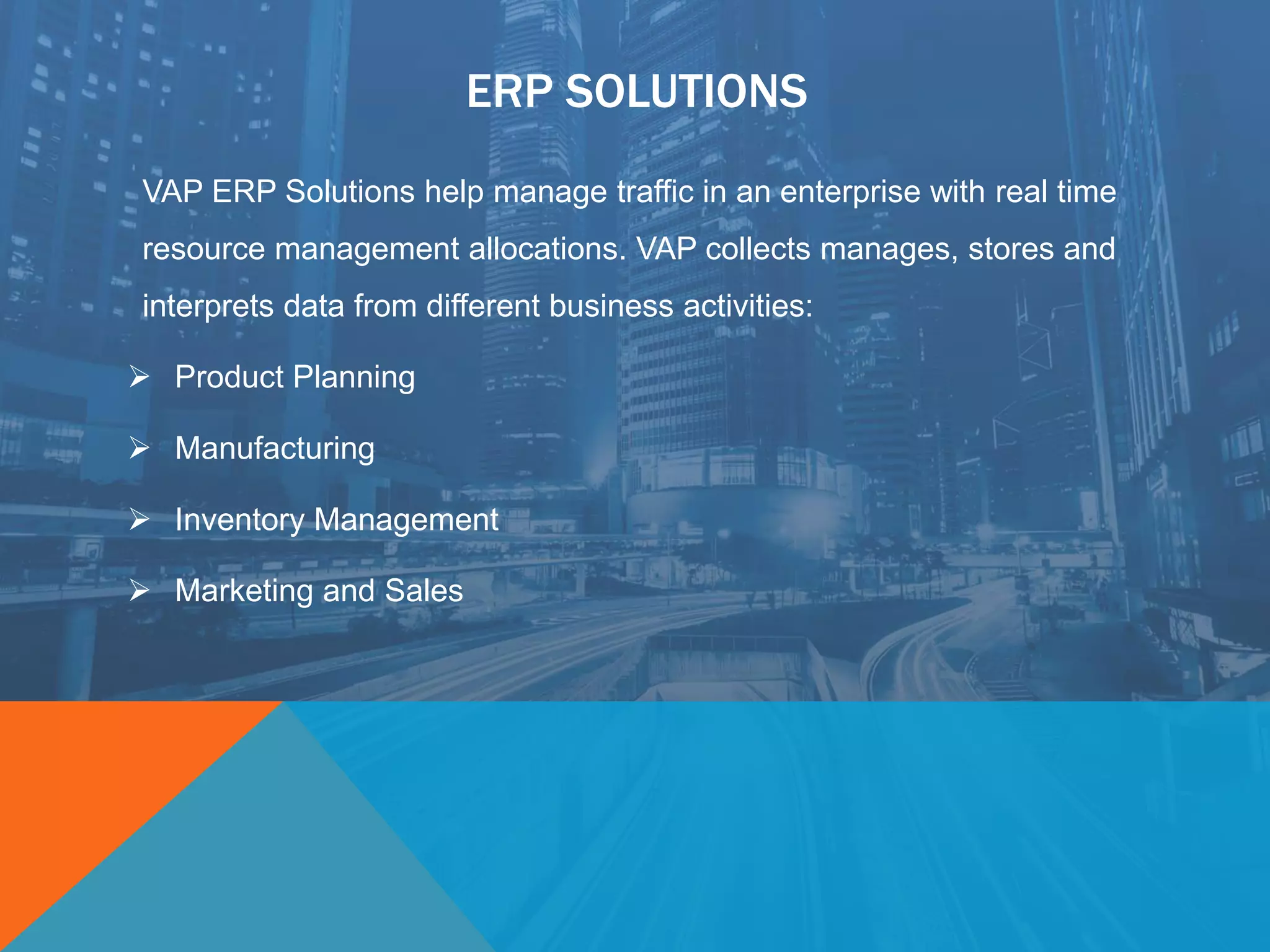 ERP SOLUTIONS

VAP ERP Solutions help manage traffic in an enterprise with real time resource management allocations. VAP collects manages, stores and interprets data from different business activities:

➢ Product Planning

➢ Manufacturing

➢ Inventory Management

➢ Marketing and Sales